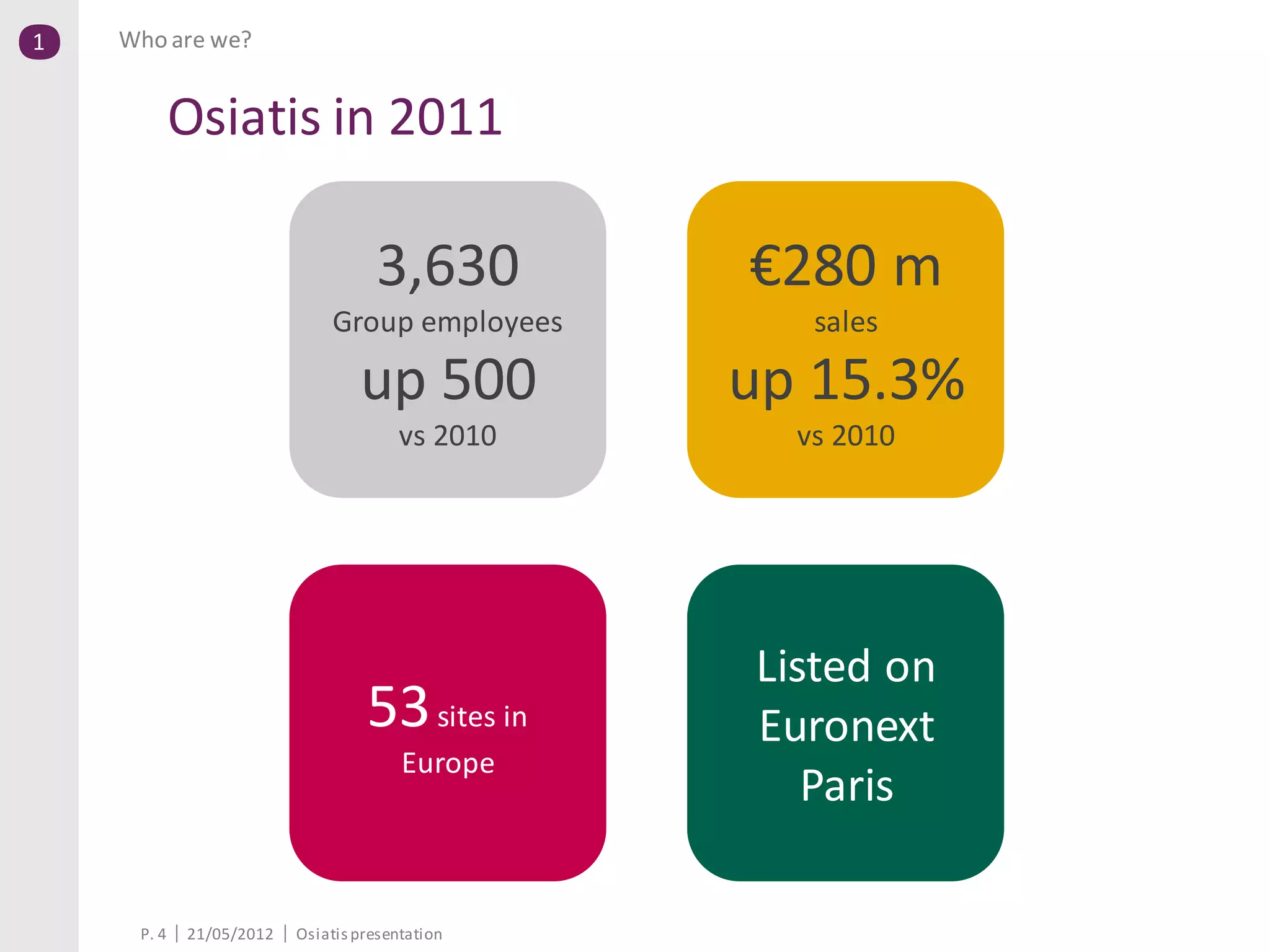 1

Who are we?

Osiatis in 2011

3,630
Group employees
up 500
vs 2010

€280 m
sales
up 15.3%
vs 2010

53 sites in Europe

Listed on Euronext Paris

P. 4 | 21/05/2012 | Osiatis presentation